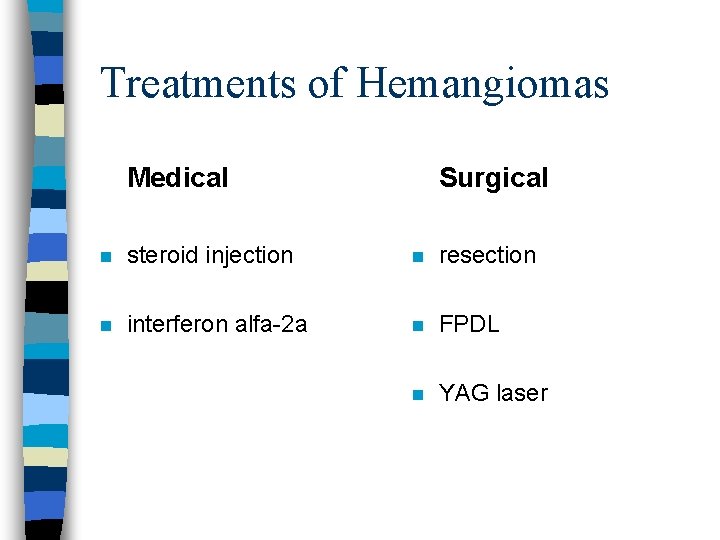 Treatments of Hemangiomas

Medical

- steroid injection
- interferon alfa-2a

Surgical

- resection
- FPDL
- YAG laser